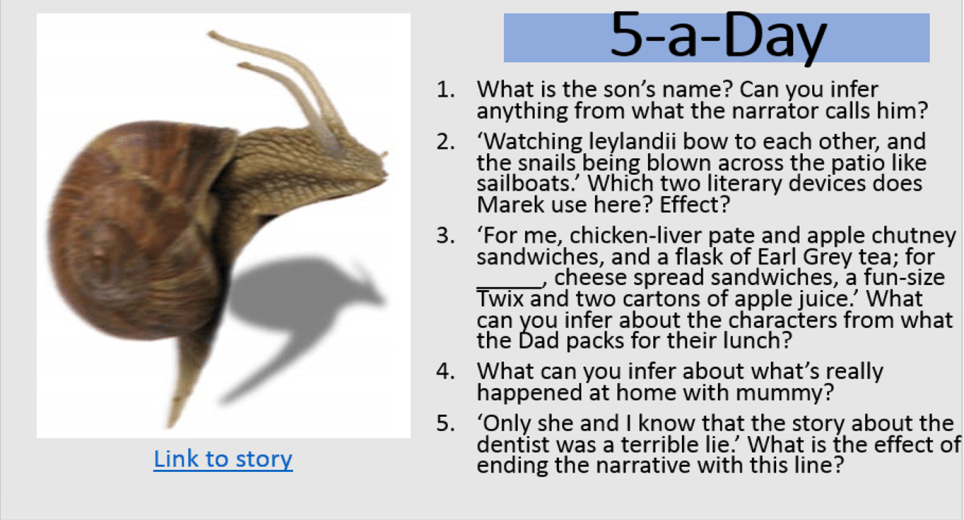 5-a-Day

1. What is the son's name? Can you infer anything from what the narrator calls him?
2. 'Watching leylandii bow to each other, and the snails being blown across the patio like sailboats.' Which two literary devices does Marek use here? Effect?
3. 'For me, chicken-liver pate and apple chutney sandwiches, and a flask of Earl Grey tea; for ______, cheese spread sandwiches, a fun-size Twix and two cartons of apple juice.' What can you infer about the characters from what the Dad packs for their lunch?
4. What can you infer about what's really happened at home with mummy?
5. 'Only she and I know that the story about the dentist was a terrible lie.' What is the effect of ending the narrative with this line?

Link to story